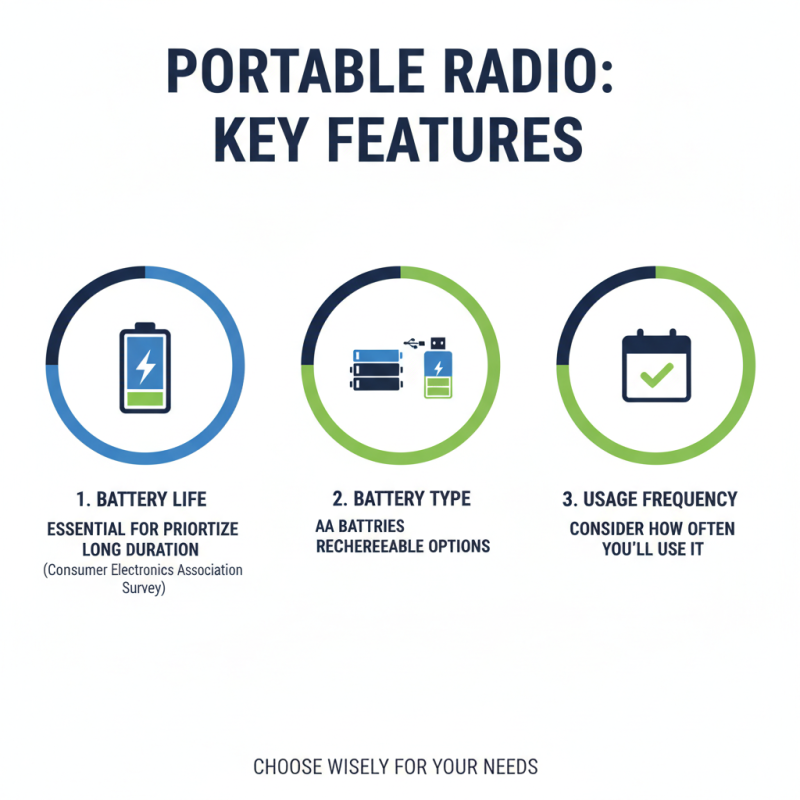 PORTABLE RADIO:
KEY FEATURES

1. BATTERY LIFE
ESSENTIAL FOR PRIORTIZE LONG DURATION
(Consumer Electronics Association Survey)

2. BATTERY TYPE
AA BATTRIES
RECHEREEABLE OPTIONS

3. USAGE FREQUENCY
CONSIDER HOW OFTEN YOU'LL USE IT

CHOOSE WISELY FOR YOUR NEEDS